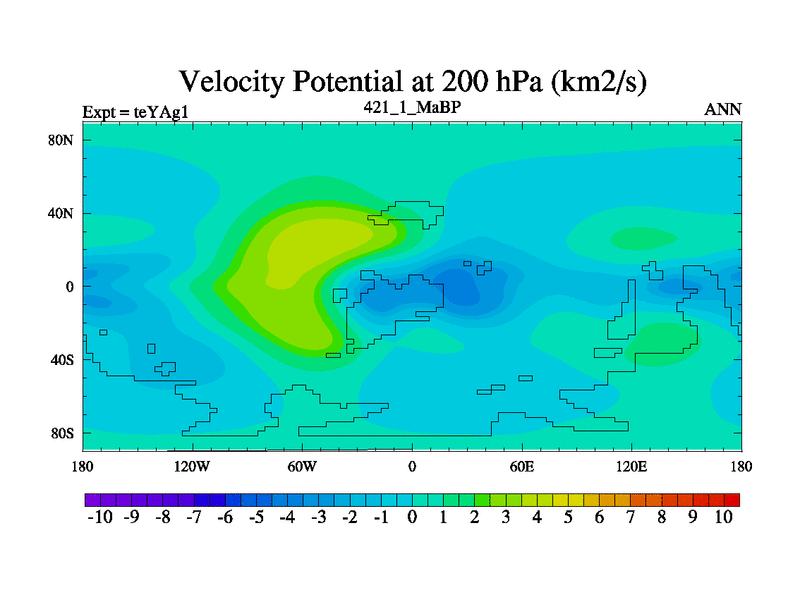 Velocity Potential at 200 hPa (km2/s)

Expt = teYAg1

421_1_MaBP

ANN

80N
40N
0
40S
80S

180 120W 60W 0 60E 120E 180

-10 -9 -8 -7 -6 -5 -4 -3 -2 -1 0 1 2 3 4 5 6 7 8 9 10